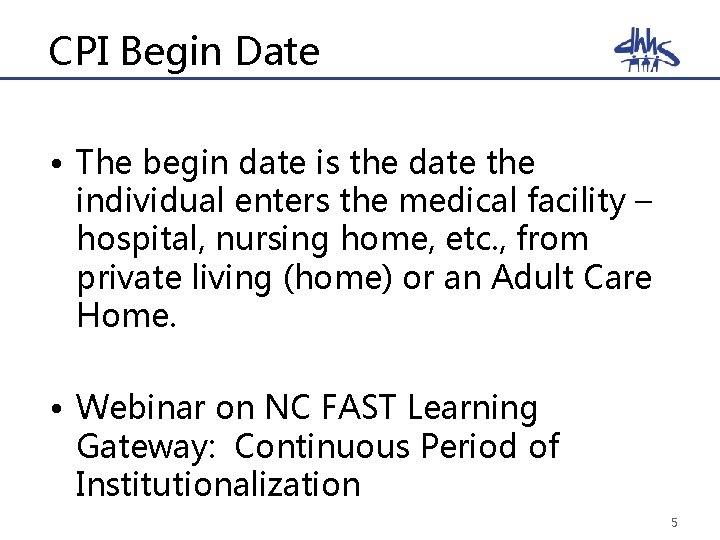 CPI Begin Date

dhhs

• The begin date is the date the individual enters the medical facility – hospital, nursing home, etc., from private living (home) or an Adult Care Home.

• Webinar on NC FAST Learning Gateway: Continuous Period of Institutionalization

5